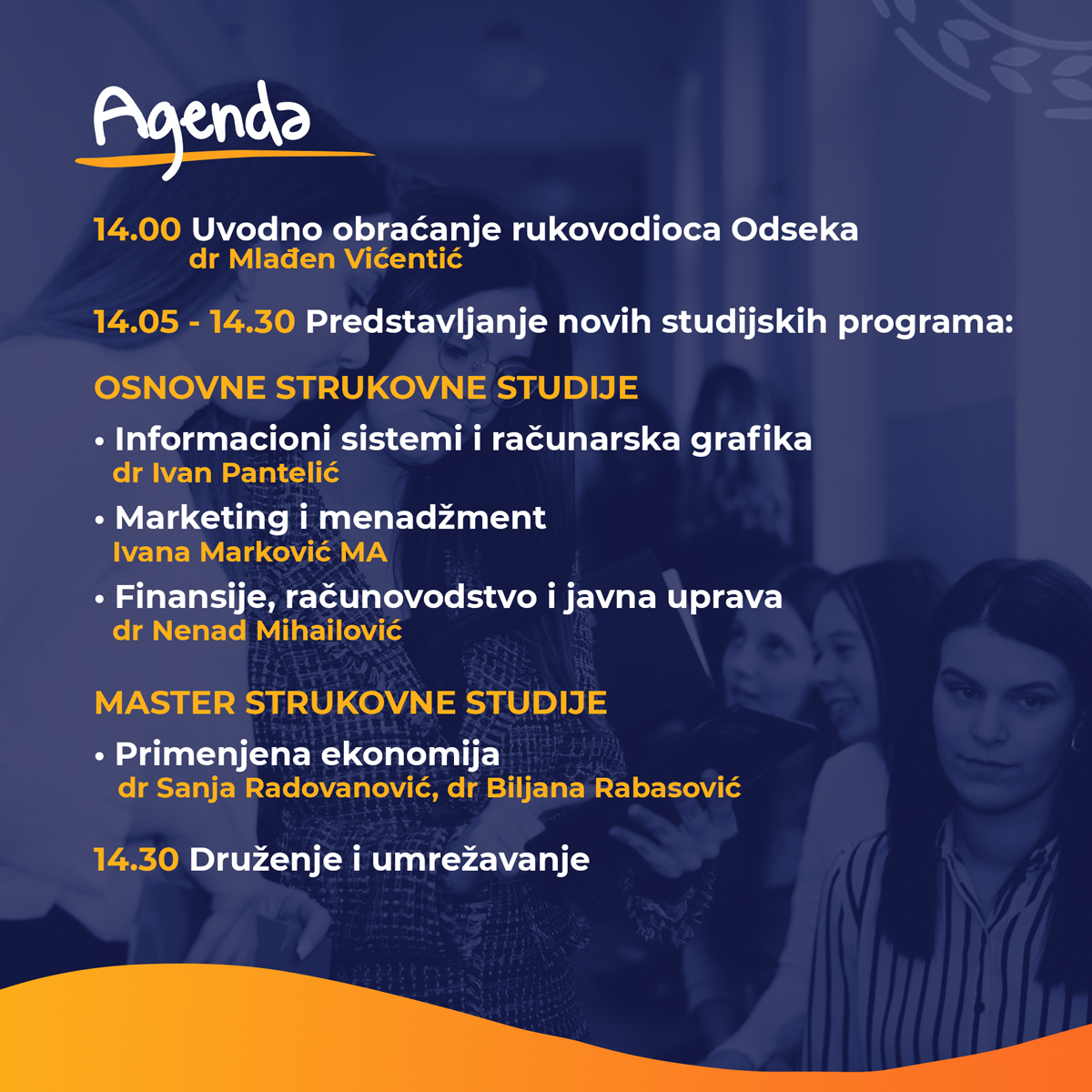 Agenda

14.00 Uvodno obraćanje rukovodioca Odseka
dr Mlađen Vićentić

14.05 - 14.30 Predstavljanje novih studijskih programa:

OSNOVNE STRUKOVNE STUDIJE

• Informacioni sistemi i računarska grafika
dr Ivan Pantelić

• Marketing i menadžment
Ivana Marković MA

• Finansije, računovodstvo i javna uprava
dr Nenad Mihailović

MASTER STRUKOVNE STUDIJE

• Primenjena ekonomija
dr Sanja Radovanović, dr Biljana Rabasović

14.30 Druženje i umrežavanje